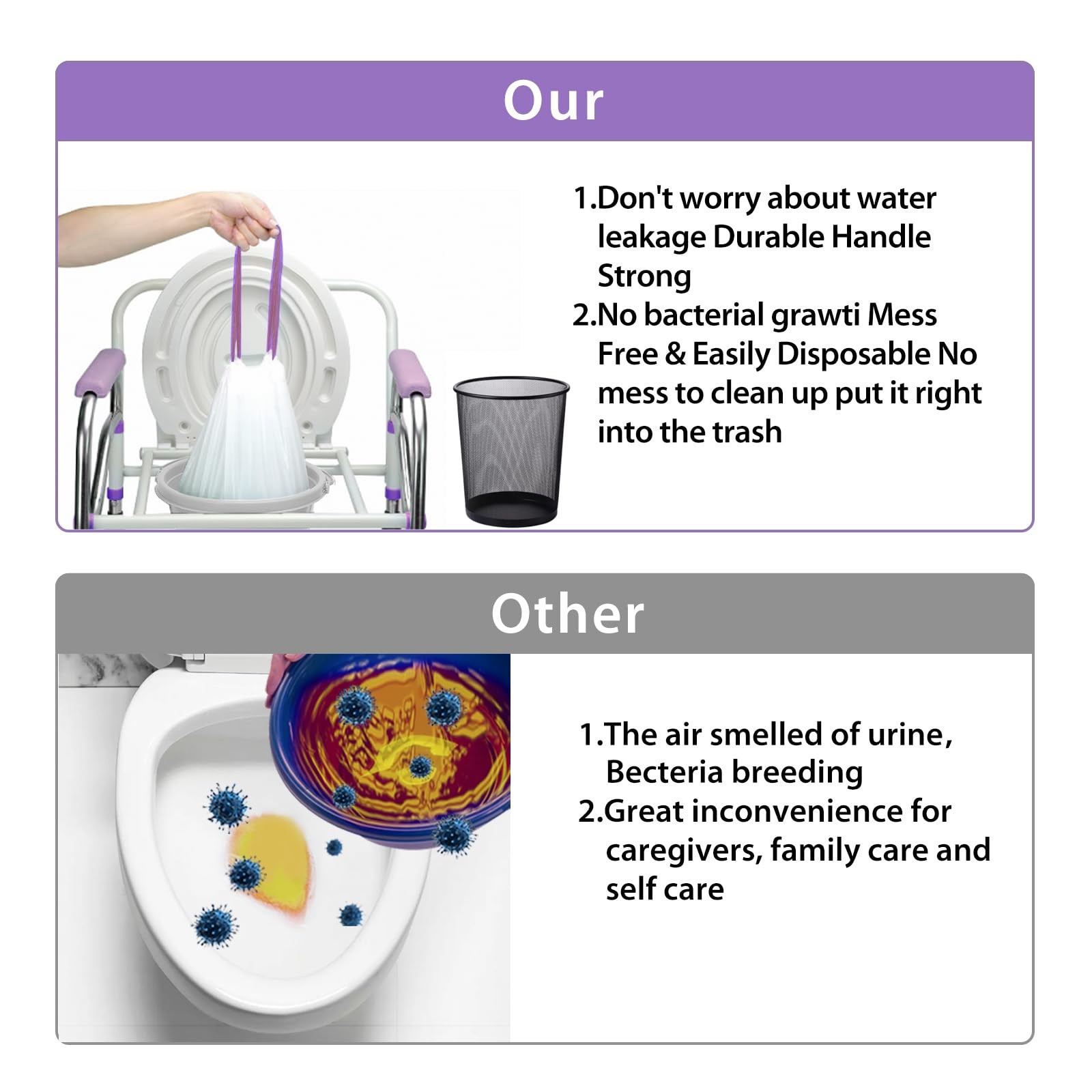 Our

1.Don't worry about water leakage Durable Handle Strong
2.No bacterial grawti Mess Free & Easily Disposable No mess to clean up put it right into the trash

Other

1.The air smelled of urine, Becteria breeding
2.Great inconvenience for caregivers, family care and self care